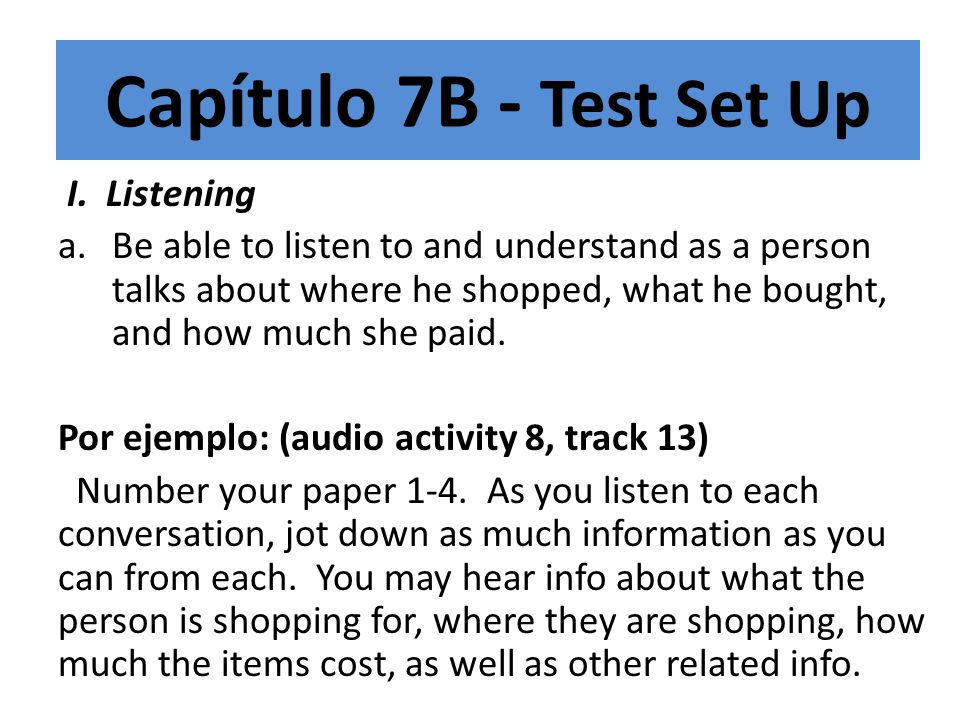 Capítulo 7B - Test Set Up

I. Listening

a. Be able to listen to and understand as a person talks about where he shopped, what he bought, and how much she paid.

Por ejemplo: (audio activity 8, track 13)

Number your paper 1-4. As you listen to each conversation, jot down as much information as you can from each. You may hear info about what the person is shopping for, where they are shopping, how much the items cost, as well as other related info.